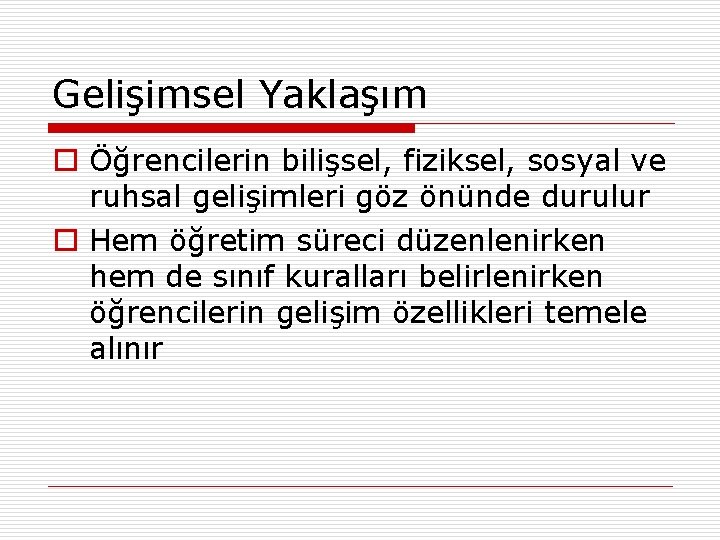 Gelişimsel Yaklaşım

Öğrencilerin bilişsel, fiziksel, sosyal ve ruhsal gelişimleri göz önünde durulur

Hem öğretim süreci düzenlenirken hem de sınıf kuralları belirlenirken öğrencilerin gelişim özellikleri temele alınır